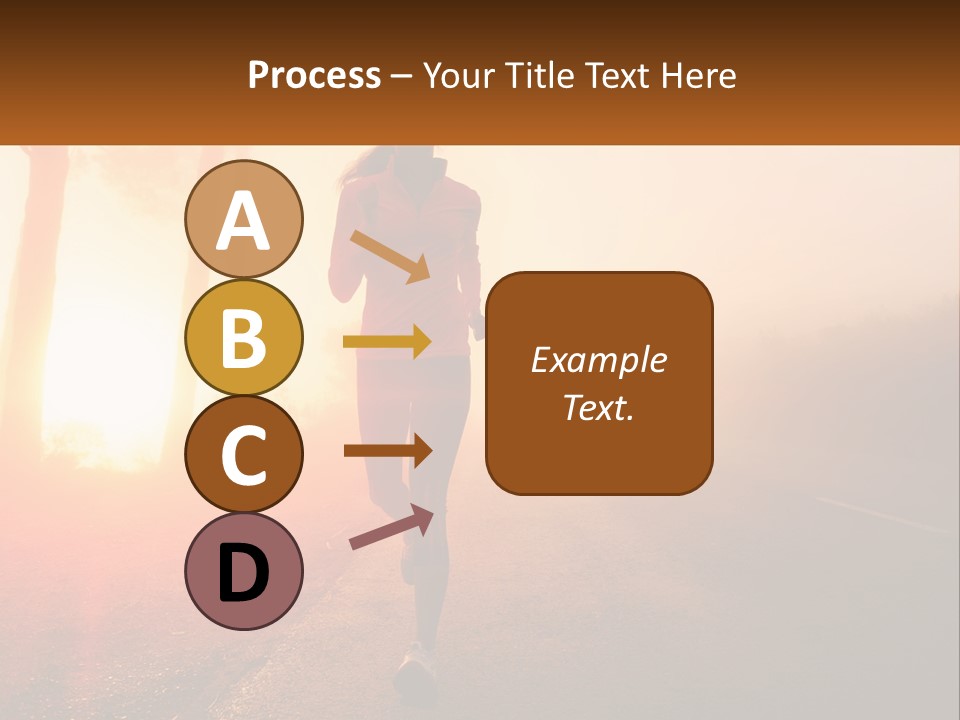 Process – Your Title Text Here

A

B

C

D

Example Text.